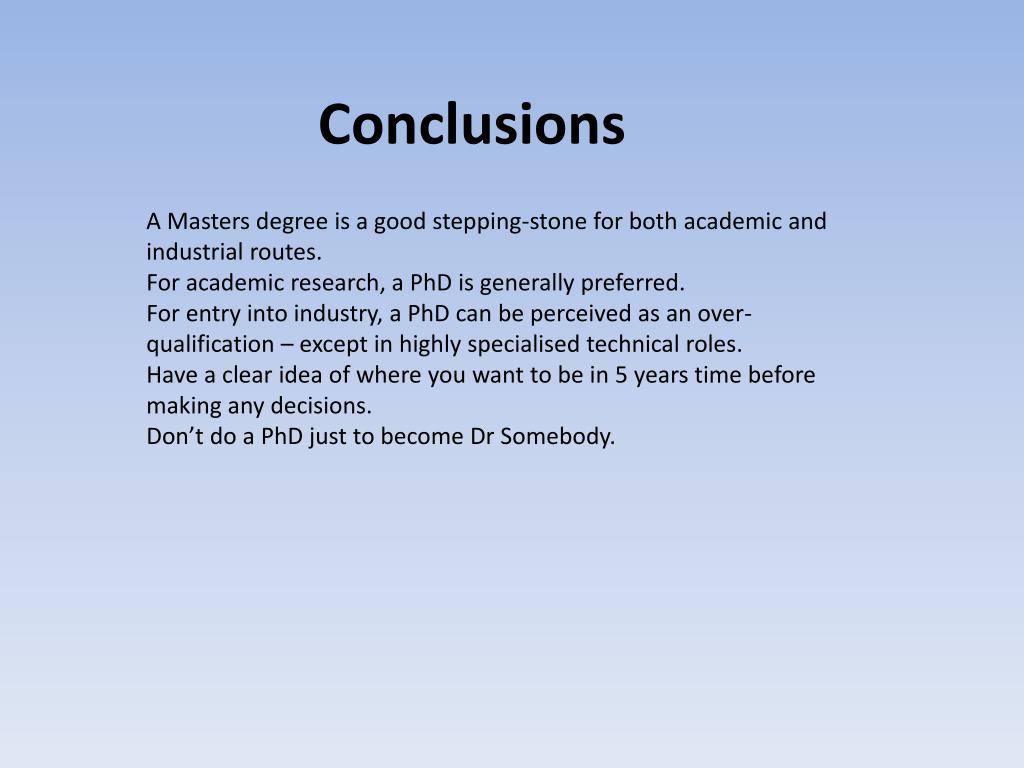 Conclusions

A Masters degree is a good stepping-stone for both academic and industrial routes.
For academic research, a PhD is generally preferred.
For entry into industry, a PhD can be perceived as an over-qualification – except in highly specialised technical roles.
Have a clear idea of where you want to be in 5 years time before making any decisions.
Don’t do a PhD just to become Dr Somebody.